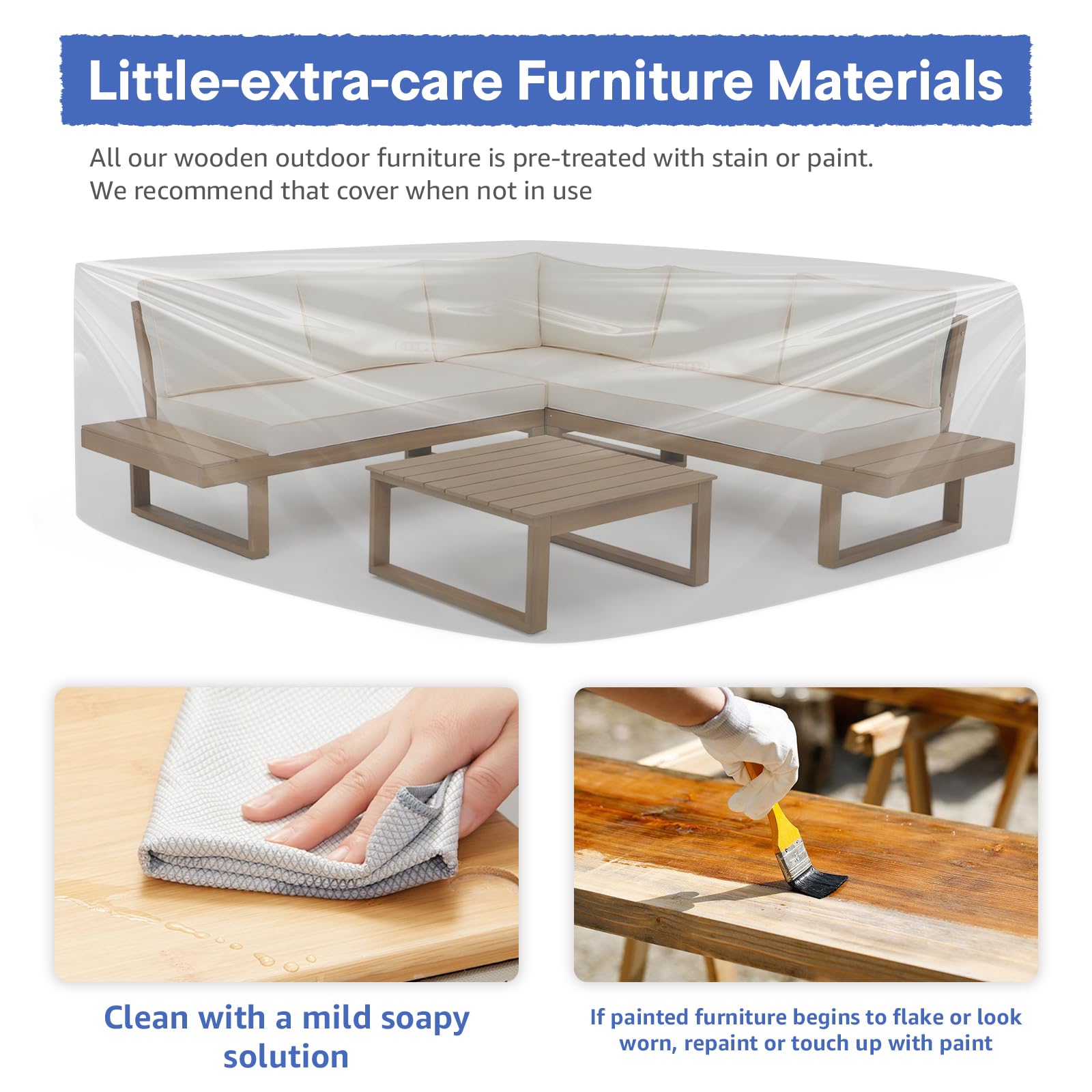 Little-extra-care Furniture Materials

All our wooden outdoor furniture is pre-treated with stain or paint. We recommend that cover when not in use

Clean with a mild soapy solution

If painted furniture begins to flake or look worn, repaint or touch up with paint